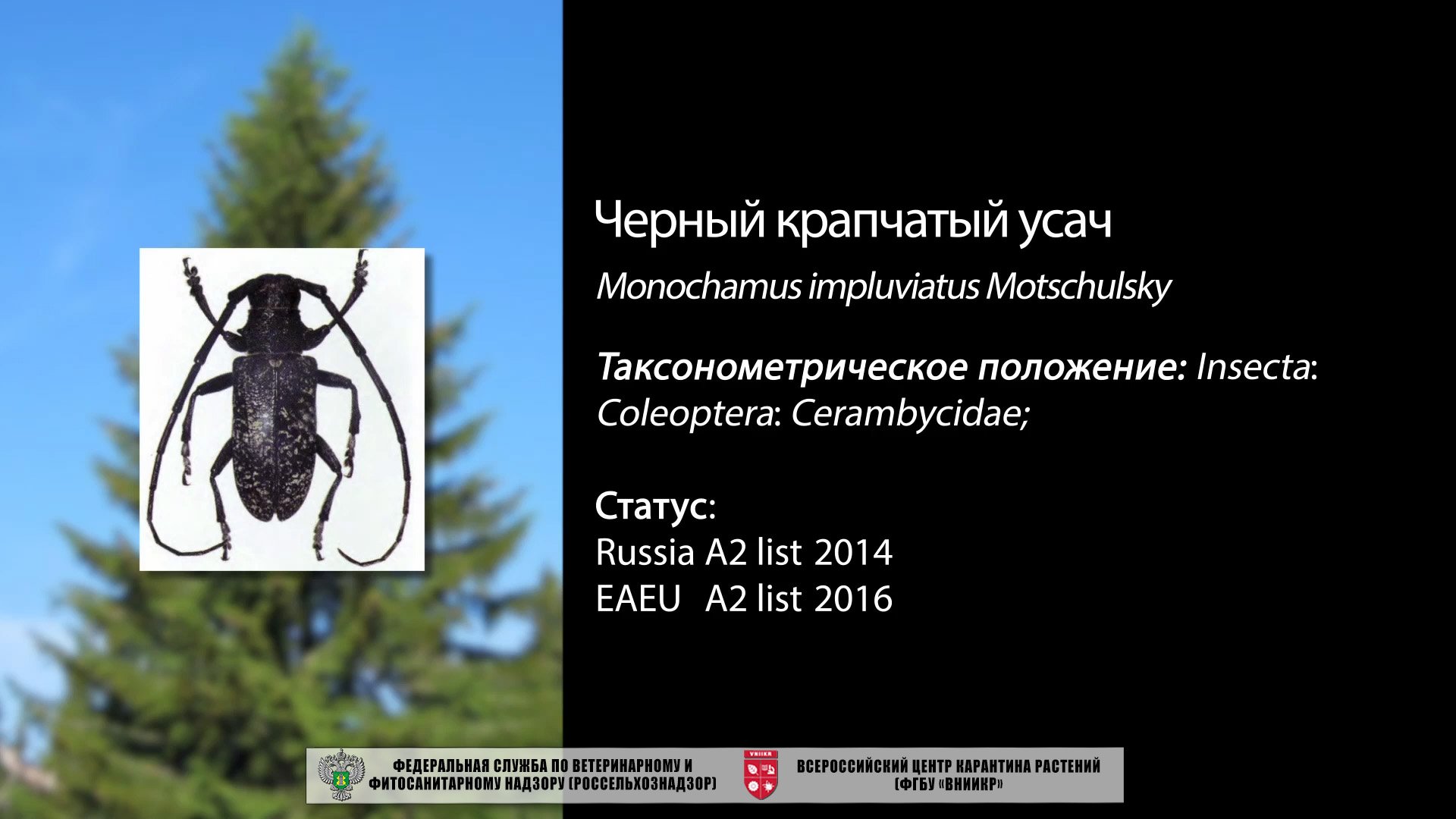 Черный крапчатый усач

Monochamus impluviatus Motschulsky

Таксонометрическое положение: Insecta: Coleoptera: Cerambycidae;

Статус:
Russia A2 list 2014
EAEU A2 list 2016

ФЕДЕРАЛЬНАЯ СЛУЖБА ПО ВЕТЕРИНАРНОМУ И ФИТОСАНИТАРНОМУ НАДЗОРУ (РОССЕЛЬХОЗНАДЗОР)

VNIIKR

ВСЕРОССИЙСКИЙ ЦЕНТР КАРАНТИНА РАСТЕНИЙ (ФГБУ «ВНИИКР»)